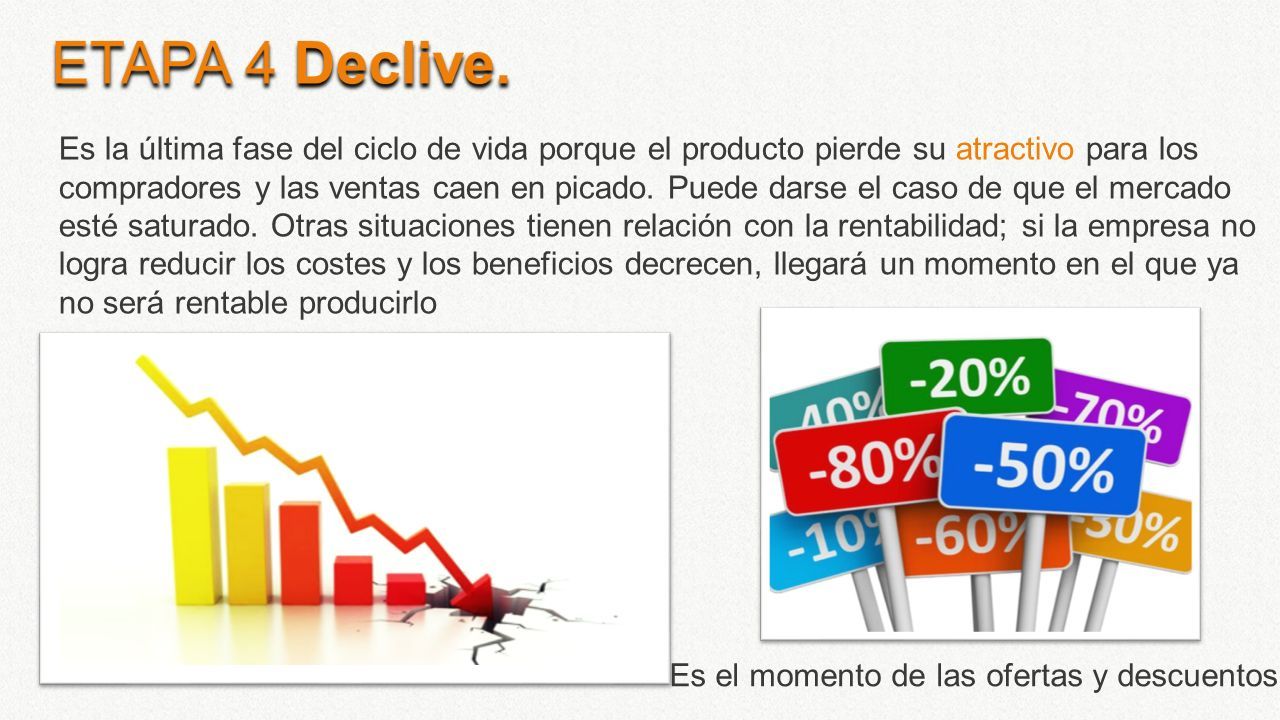 ETAPA 4 Declive.

Es la última fase del ciclo de vida porque el producto pierde su atractivo para los compradores y las ventas caen en picado. Puede darse el caso de que el mercado esté saturado. Otras situaciones tienen relación con la rentabilidad; si la empresa no logra reducir los costes y los beneficios decrecen, llegará un momento en el que ya no será rentable producirlo

40%
-20%
-70%
-80%
-50%
-10%
-60%
-30%

Es el momento de las ofertas y descuentos